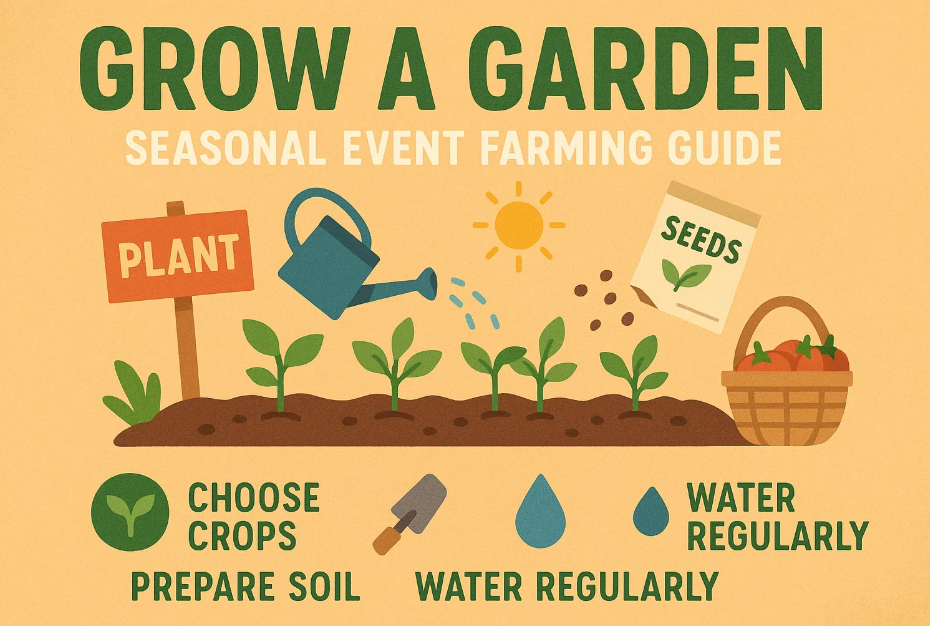 GROW A GARDEN
SEASONAL EVENT FARMING GUIDE

PLANT

SEEDS

CHOOSE CROPS

WATER REGULARLY

PREPARE SOIL

WATER REGULARLY